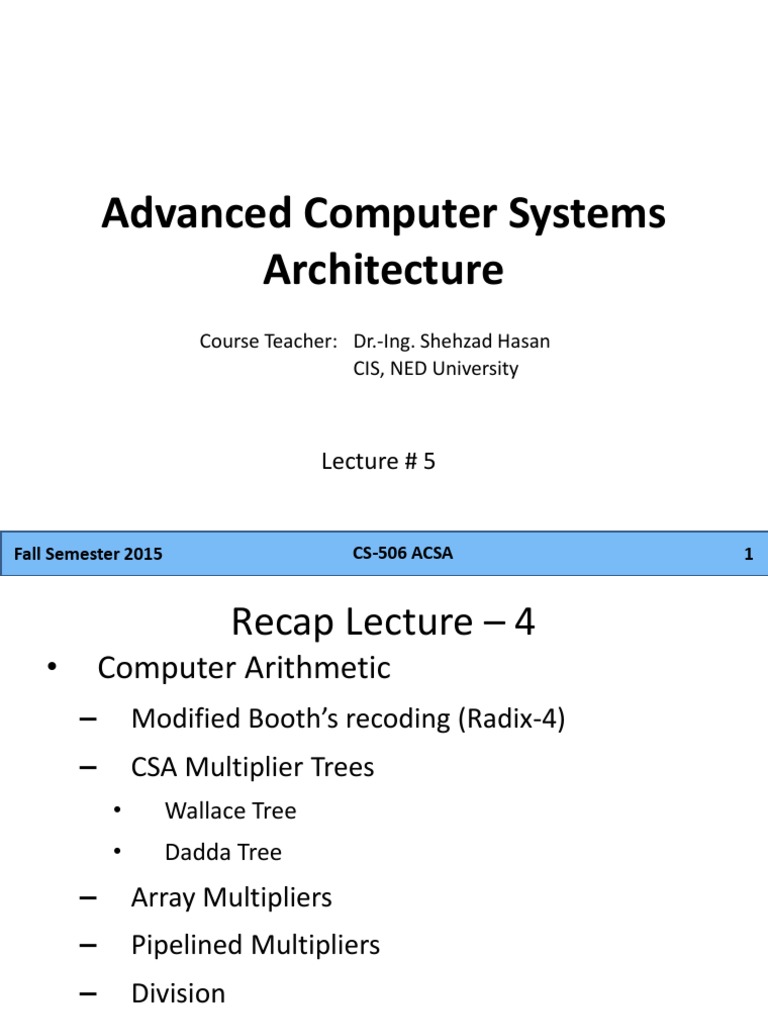 Advanced Computer Systems Architecture

Course Teacher: Dr.-Ing. Shehzad Hasan
CIS, NED University

Lecture # 5

Fall Semester 2015 CS-506 ACSA 1

Recap Lecture – 4

• Computer Arithmetic
– Modified Booth's recoding (Radix-4)
– CSA Multiplier Trees
• Wallace Tree
• Dadda Tree
– Array Multipliers
– Pipelined Multipliers
– Division